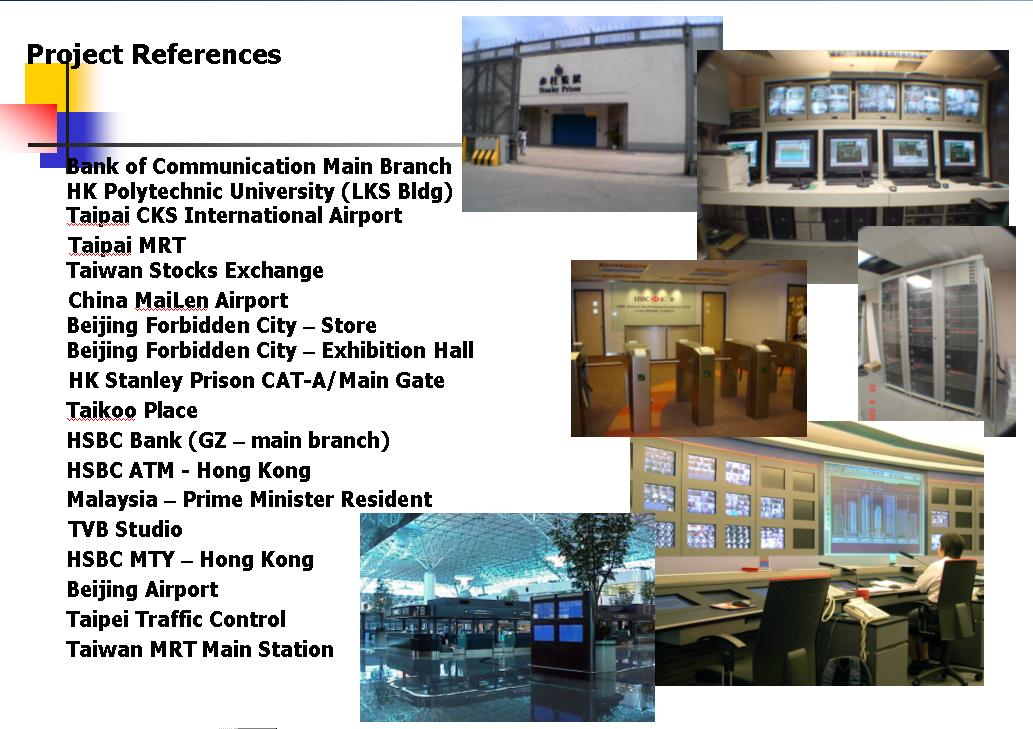 Project References

Bank of Communication Main Branch
HK Polytechnic University (LKS Bldg)
Taipai CKS International Airport
Taipai MRT
Taiwan Stocks Exchange
China MaiLen Airport
Beijing Forbidden City – Store
Beijing Forbidden City – Exhibition Hall
HK Stanley Prison CAT-A/Main Gate
Taikoo Place
HSBC Bank (GZ – main branch)
HSBC ATM - Hong Kong
Malaysia – Prime Minister Resident
TVB Studio
HSBC MTY – Hong Kong
Beijing Airport
Taipei Traffic Control
Taiwan MRT Main Station

赤柱監獄
Stanley Prison

HSBC